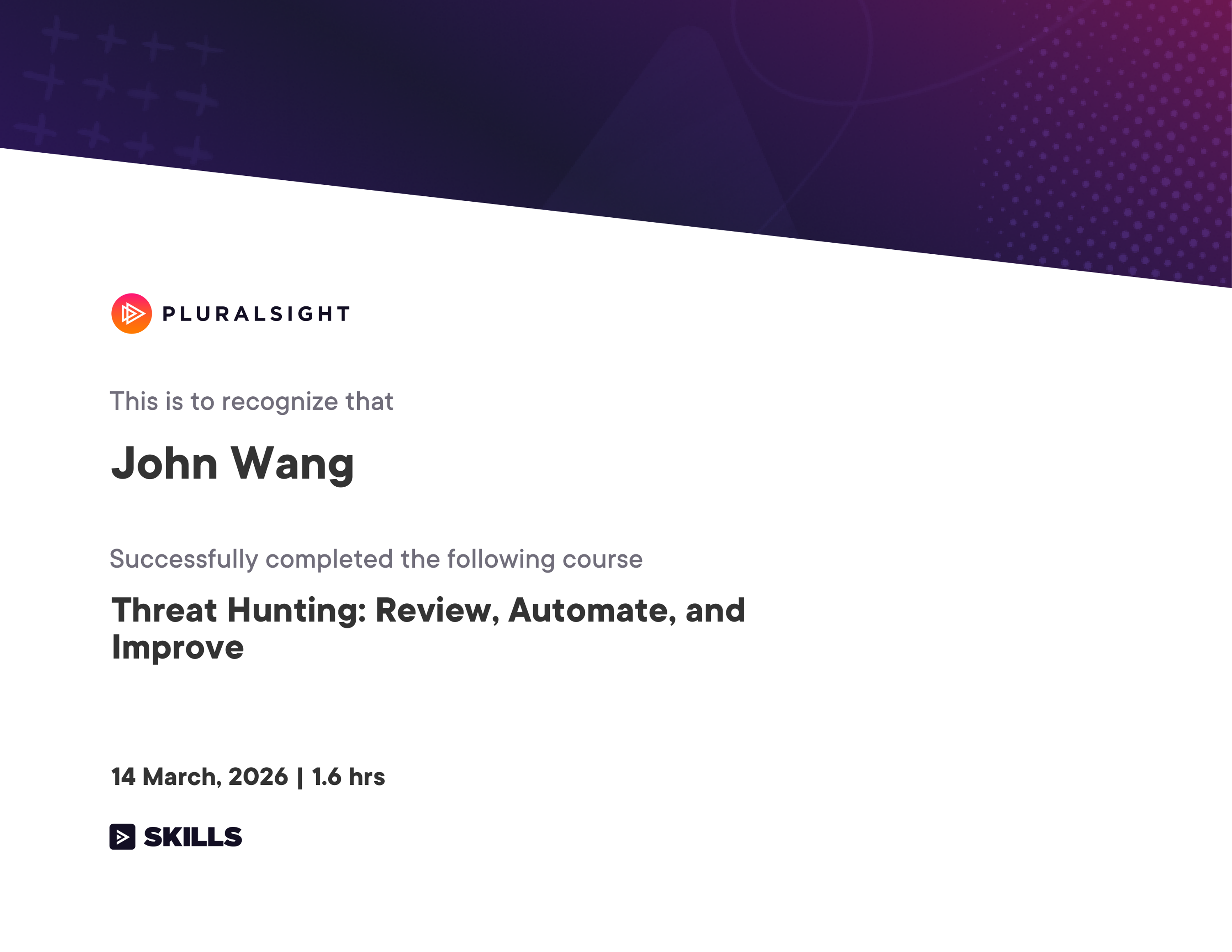 PLURALSIGHT

This is to recognize that

John Wang

Successfully completed the following course

Threat Hunting: Review, Automate, and Improve

14 March, 2026 | 1.6 hrs

SKILLS